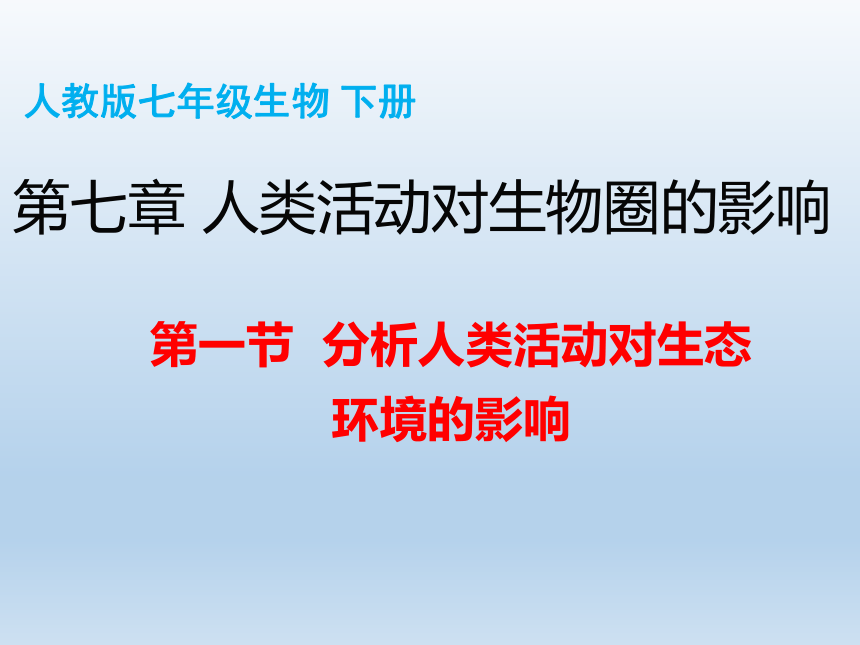 人教版七年级生物 下册

第七章 人类活动对生物圈的影响

第一节 分析人类活动对生态环境的影响